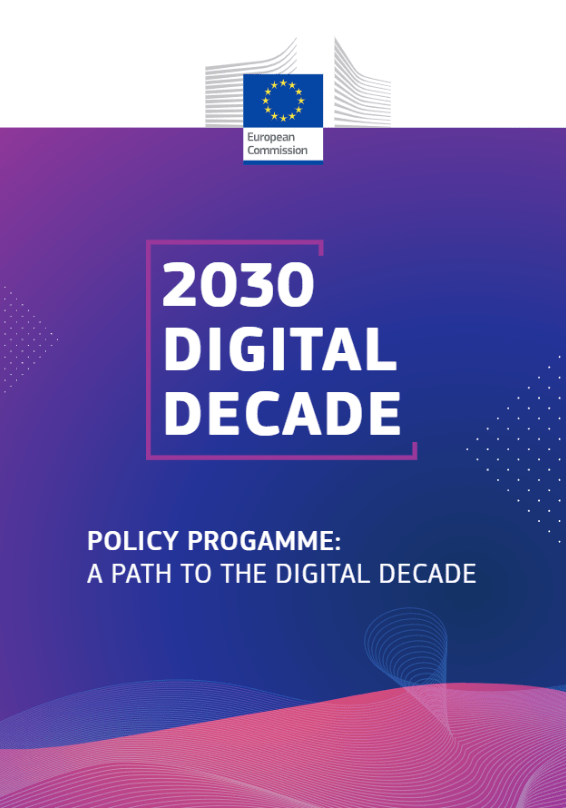 European Commission

2030
DIGITAL
DECADE

POLICY PROGAMME:
A PATH TO THE DIGITAL DECADE